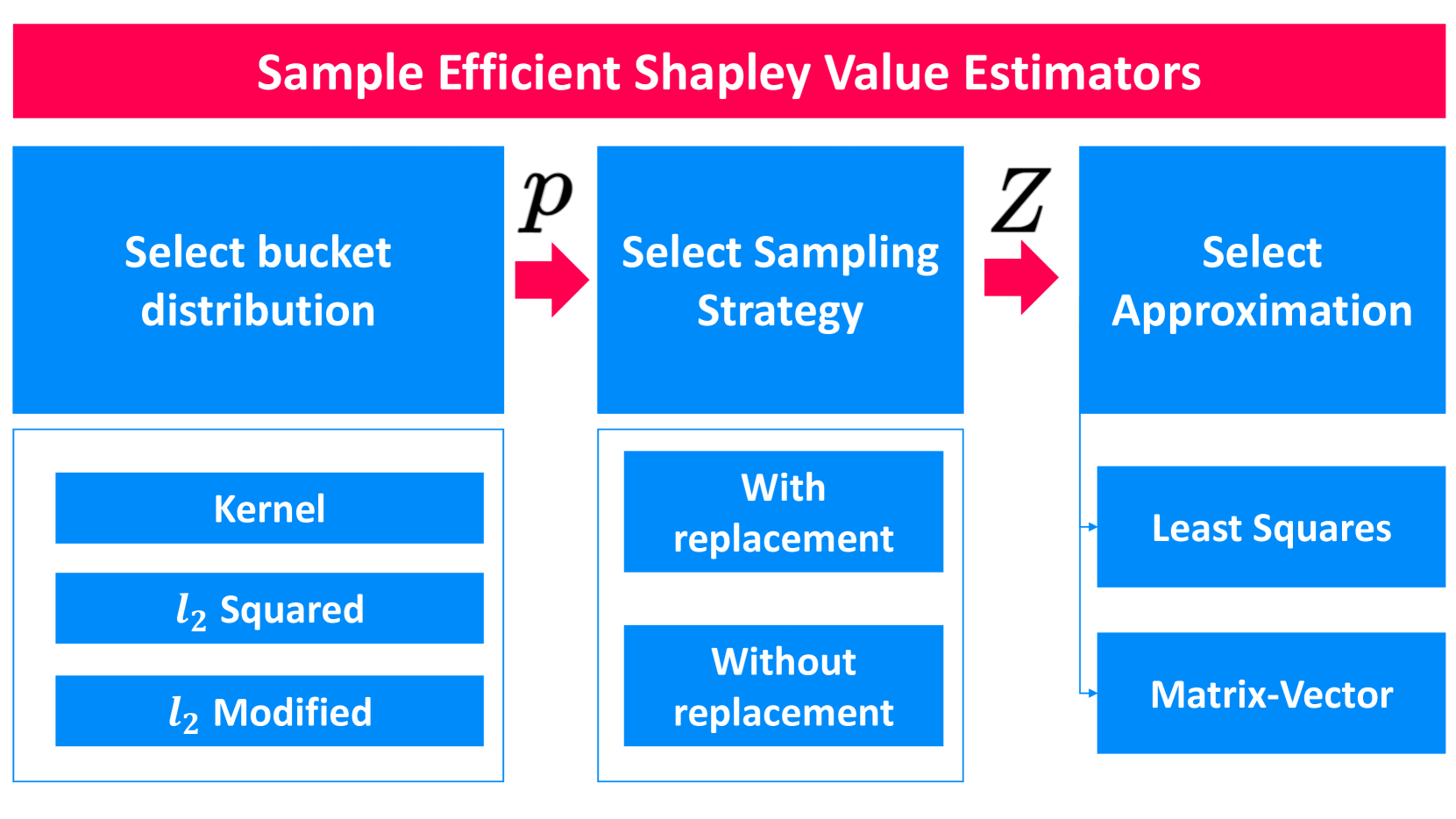 Sample Efficient Shapley Value Estimators

Select bucket distribution

$p$

Select Sampling Strategy

$Z$

Select Approximation

Kernel

$l_2$ Squared

$l_2$ Modified

With replacement

Without replacement

Least Squares

Matrix-Vector